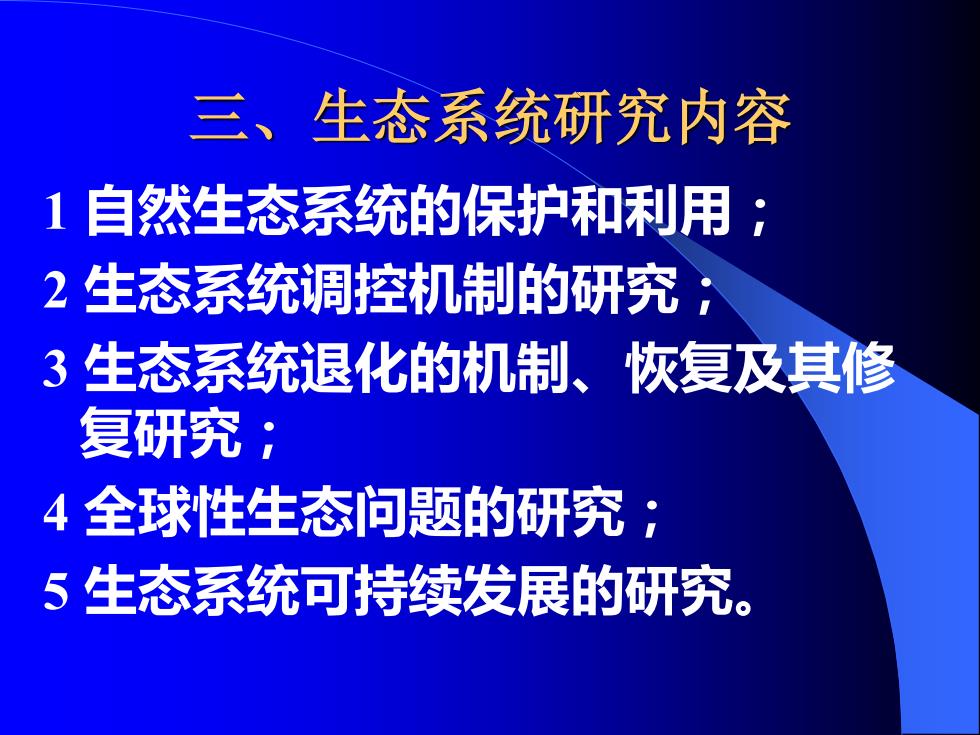 三、生态系统研究内容

1 自然生态系统的保护和利用；

2 生态系统调控机制的研究；

3 生态系统退化的机制、恢复及其修复研究；

4 全球性生态问题的研究；

5 生态系统可持续发展的研究。